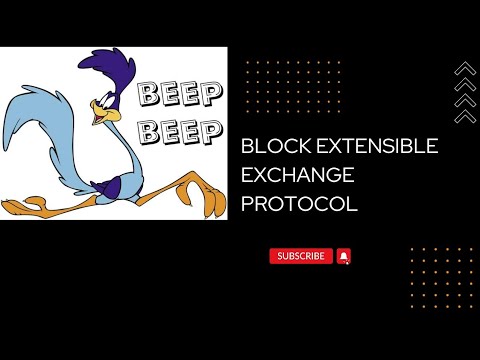 BEEP BEEP

BLOCK EXTENSIBLE EXCHANGE PROTOCOL

SUBSCRIBE